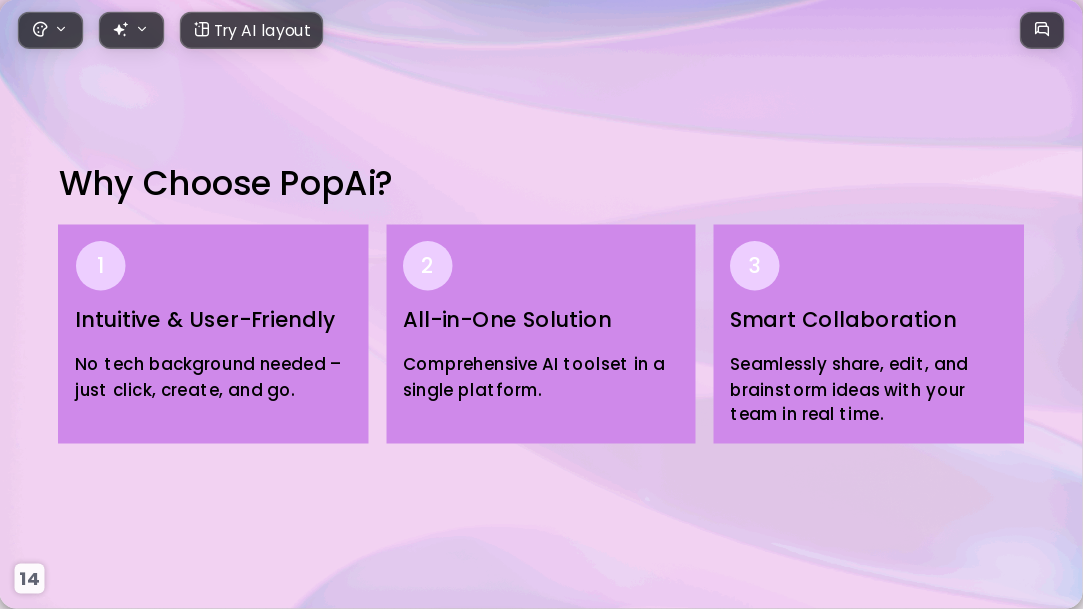 Try AI layout

Why Choose PopAi?

1

Intuitive & User-Friendly

No tech background needed – just click, create, and go.

2

All-in-One Solution

Comprehensive AI toolset in a single platform.

3

Smart Collaboration

Seamlessly share, edit, and brainstorm ideas with your team in real time.

14